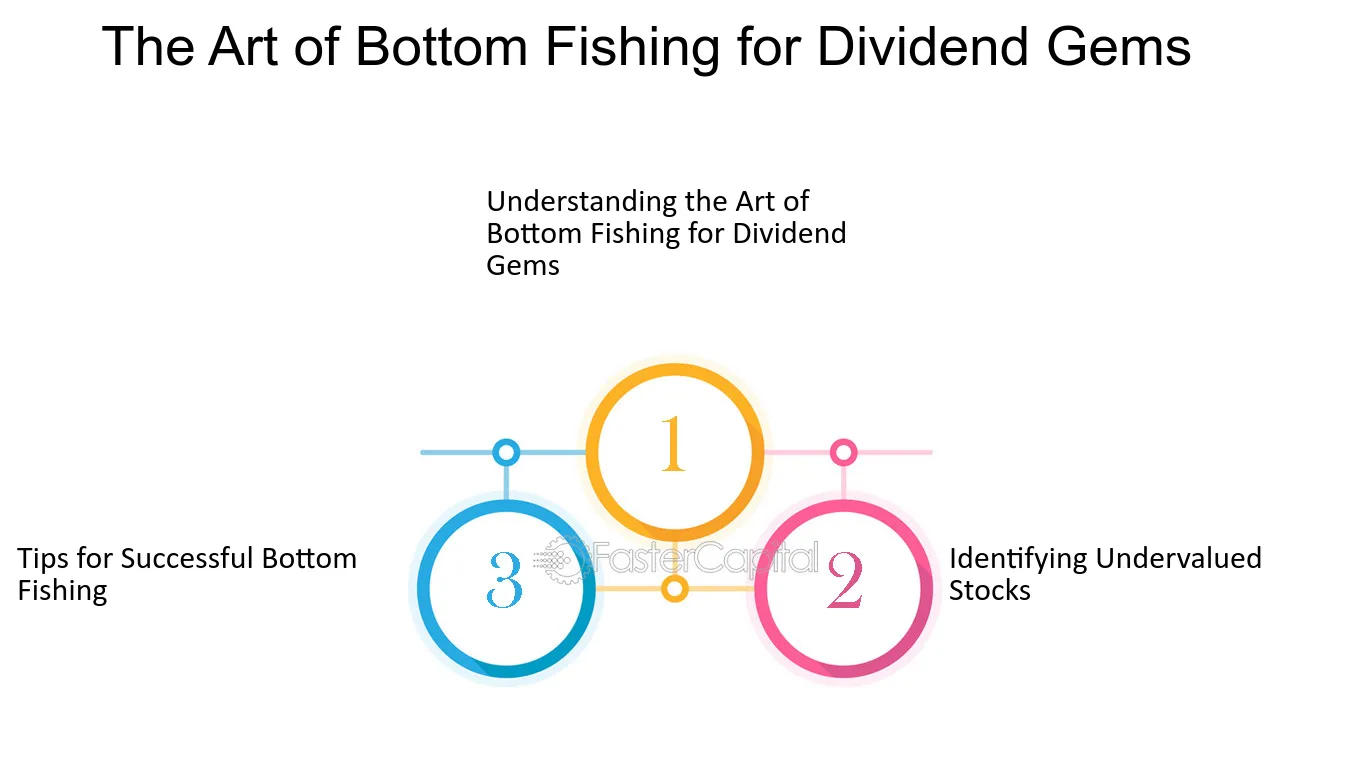 The Art of Bottom Fishing for Dividend Gems

Understanding the Art of Bottom Fishing for Dividend Gems

1

Tips for Successful Bottom Fishing

3

FasterCapital

2

Identifying Undervalued Stocks